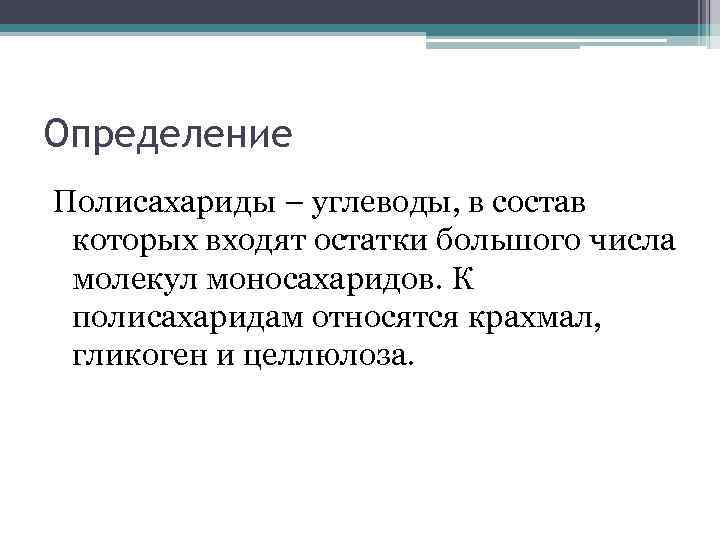 Определение

Полисахариды – углеводы, в состав которых входят остатки большого числа молекул моносахаридов. К полисахаридам относятся крахмал, гликоген и целлюлоза.